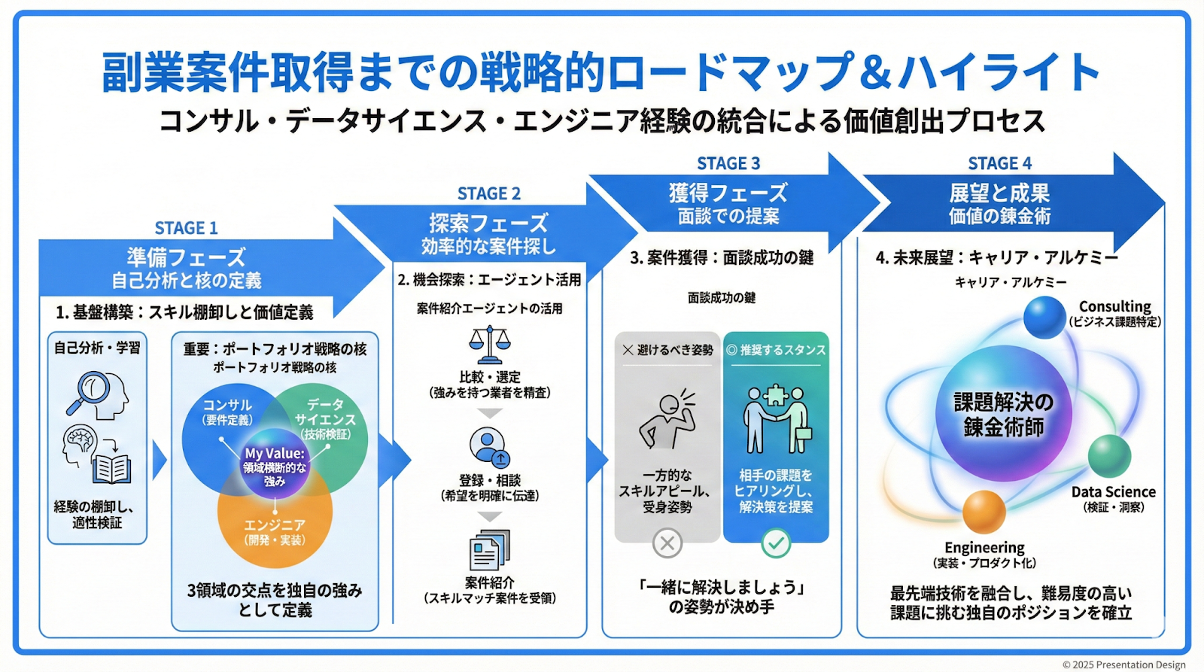 副業案件取得までの戦略的ロードマップ＆ハイライト

コンサル・データサイエンス・エンジニア経験の統合による価値創出プロセス

STAGE 1
準備フェーズ
自己分析と核の定義

1. 基盤構築：スキル棚卸しと価値定義

自己分析・学習

経験の棚卸し、適性検証

重要：ポートフォリオ戦略の核
ポートフォリオ戦略の核

コンサル
(要件定義)

データサイエンス
(技術検証)

My Value:
領域横断的な強み

エンジニア
(開発・実装)

3領域の交点を独自の強みとして定義

STAGE 2
探索フェーズ
効率的な案件探し

2. 機会探索：エージェント活用

案件紹介エージェントの活用

比較・選定
(強みを持つ業者を精査)

登録・相談
(希望を明確に伝達)

案件紹介
(スキルマッチ案件を受領)

STAGE 3
獲得フェーズ
面談での提案

3. 案件獲得：面談成功の鍵

面談成功の鍵

✕ 避けるべき姿勢

一方的なスキルアピール、受身姿勢

◎ 推奨するスタンス

相手の課題をヒアリングし、解決策を提案

「一緒に解決しましょう」の姿勢が決め手

STAGE 4
展望と成果
価値の錬金術

4. 未来展望：キャリア・アルケミー

キャリア・アルケミー

Consulting
(ビジネス課題特定)

課題解決の錬金術師

Data Science
(検証・洞察)

Engineering
(実装・プロダクト化)

最先端技術を融合し、難易度の高い課題に挑む独自のポジションを確立

© 2025 Presentation Design